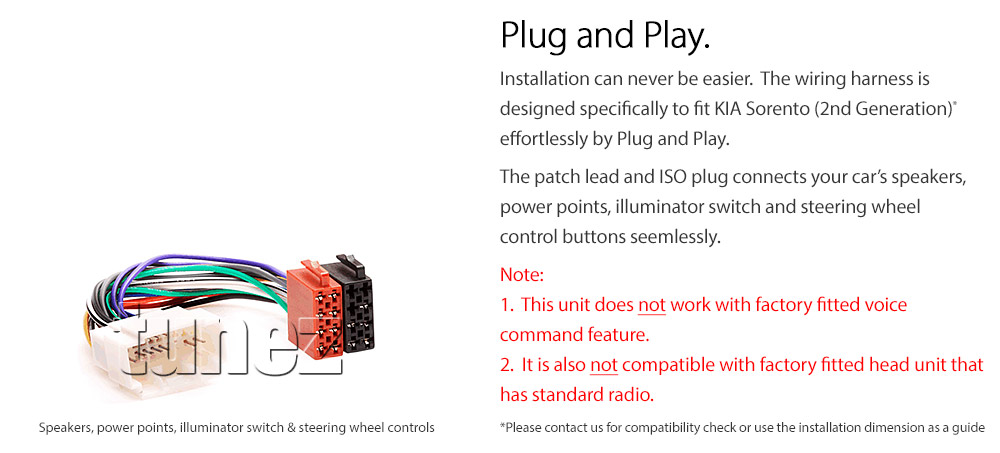 tunez

Speakers, power points, illuminator switch & steering wheel controls

Plug and Play.

Installation can never be easier. The wiring harness is designed specifically to fit KIA Sorento (2nd Generation)* effortlessly by Plug and Play.

The patch lead and ISO plug connects your car's speakers, power points, illuminator switch and steering wheel control buttons seemlessly.

Note:
1. This unit does not work with factory fitted voice command feature.
2. It is also not compatible with factory fitted head unit that has standard radio.

*Please contact us for compatibility check or use the installation dimension as a guide